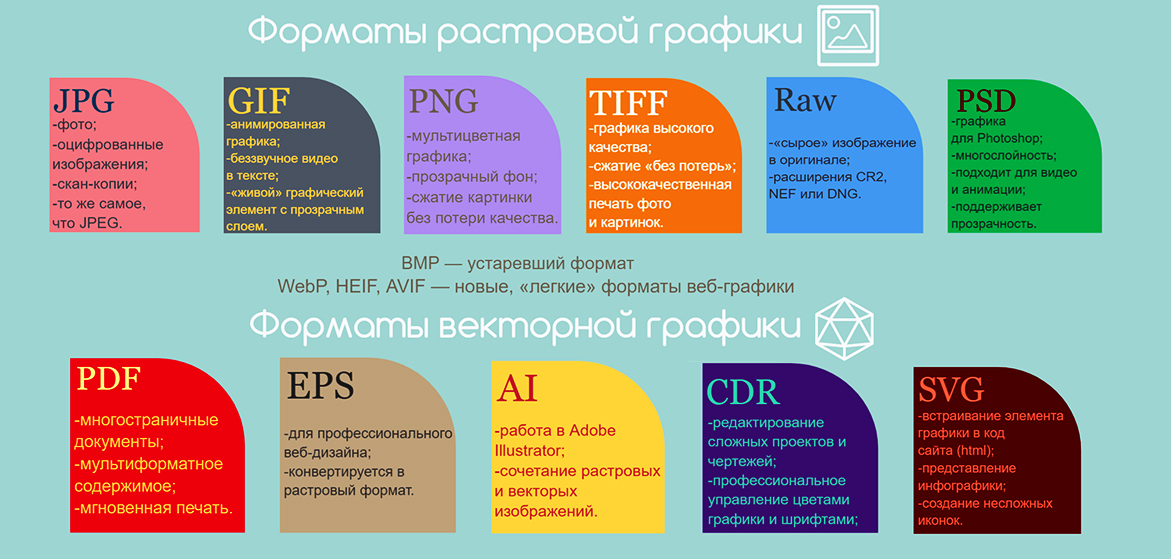 Форматы растровой графики

JPG
-фото;
-оцифрованные изображения;
-скан-копии;
-то же самое, что JPEG.

GIF
-анимированная графика;
-беззвучное видео в тексте;
-«живой» графический элемент с прозрачным слоем.

PNG
-мультицветная графика;
-прозрачный фон;
-сжатие картинки без потери качества.

TIFF
-графика высокого качества;
-сжатие «без потерь»;
-высококачественная печать фото и картинок.

Raw
-«сырое» изображение в оригинале;
-расширения CR2, NEF или DNG.

PSD
-графика для Photoshop;
-многослойность;
-подходит для видео и анимации;
-поддерживает прозрачность.

BMP — устаревший формат
WebP, HEIF, AVIF — новые, «легкие» форматы веб-графики

Форматы векторной графики

PDF
-многостраничные документы;
-мультиформатное содержимое;
-мгновенная печать.

EPS
-для профессионального веб-дизайна;
-конвертируется в растровый формат.

AI
-работа в Adobe Illustrator;
-сочетание растровых и векторых изображений.

CDR
-редактирование сложных проектов и чертежей;
-профессиональное управление цветами графики и шрифтами;

SVG
-встраивание элемента графики в код сайта (html);
-представление инфографики;
-создание несложных иконок.